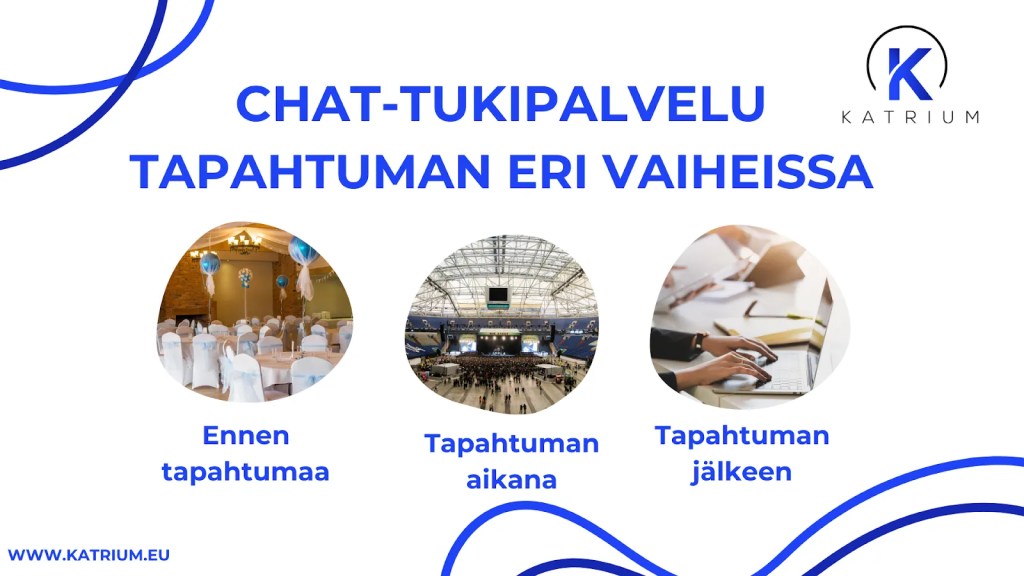 K
KATRIUM

CHAT-TUKIPALVELU TAPAHTUMAN ERI VAIHEISSA

Ennen tapahtumaa

Tapahtuman aikana

Tapahtuman jälkeen

WWW.KATRIUM.EU